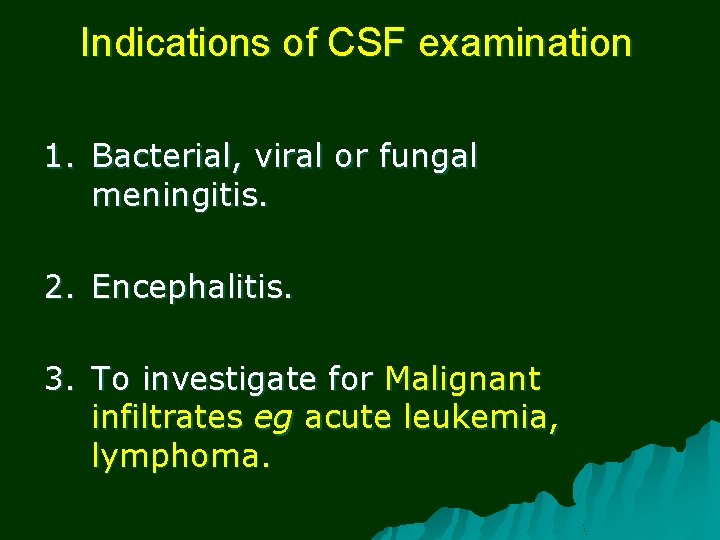 Indications of CSF examination

1. Bacterial, viral or fungal meningitis.

2. Encephalitis.

3. To investigate for Malignant infiltrates eg acute leukemia, lymphoma.